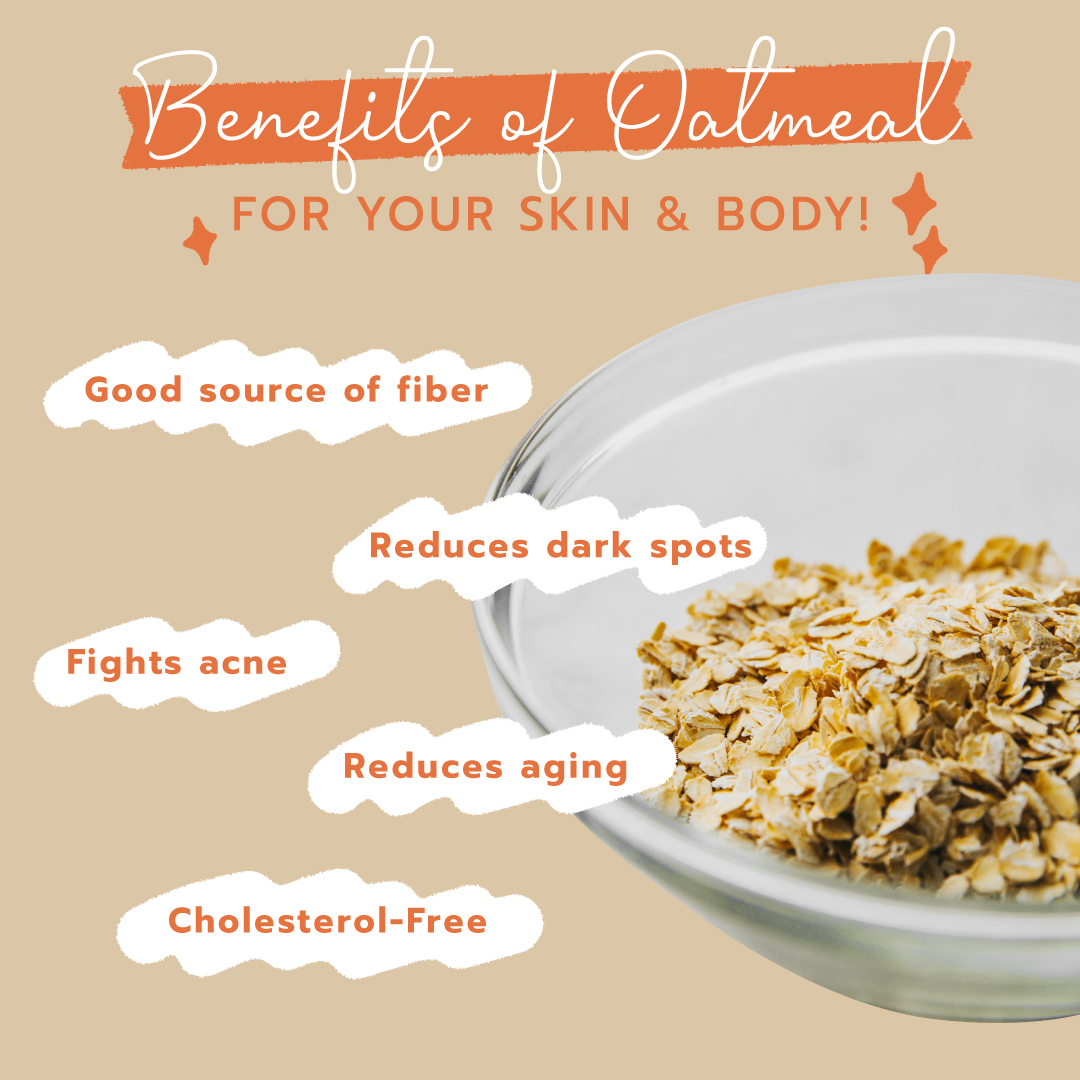 Benefits of Oatmeal
FOR YOUR SKIN & BODY!

Good source of fiber

Reduces dark spots

Fights acne

Reduces aging

Cholesterol-Free